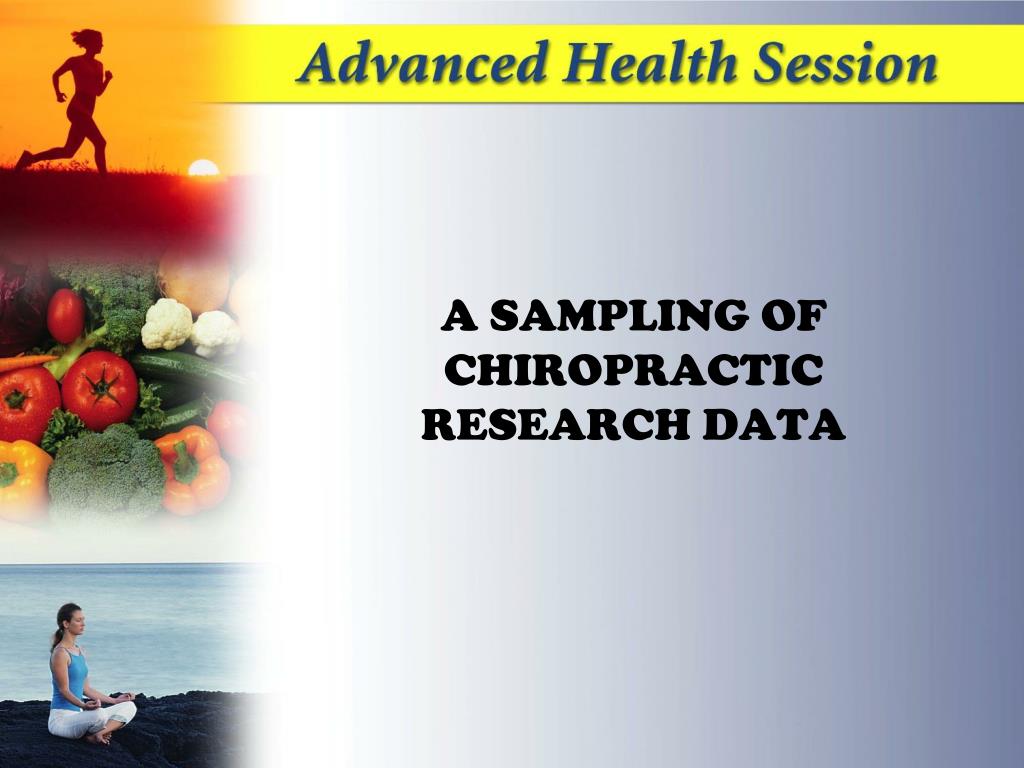 Advanced Health Session

A SAMPLING OF CHIROPRACTIC RESEARCH DATA